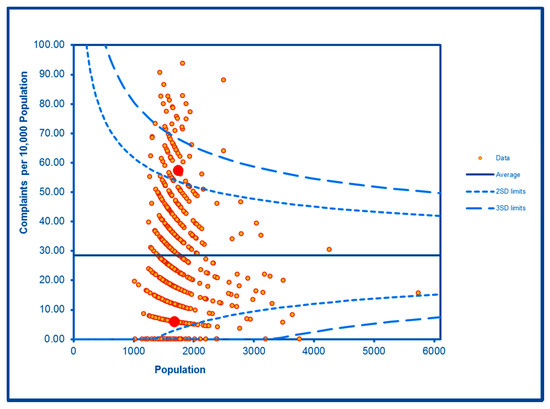 Complaints per 10,000 Population

100.00
90.00
80.00
70.00
60.00
50.00
40.00
30.00
20.00
10.00
0.00

0
1000
2000
3000
4000
5000
6000

Population

Data
Average
2SD limits
3SD limits